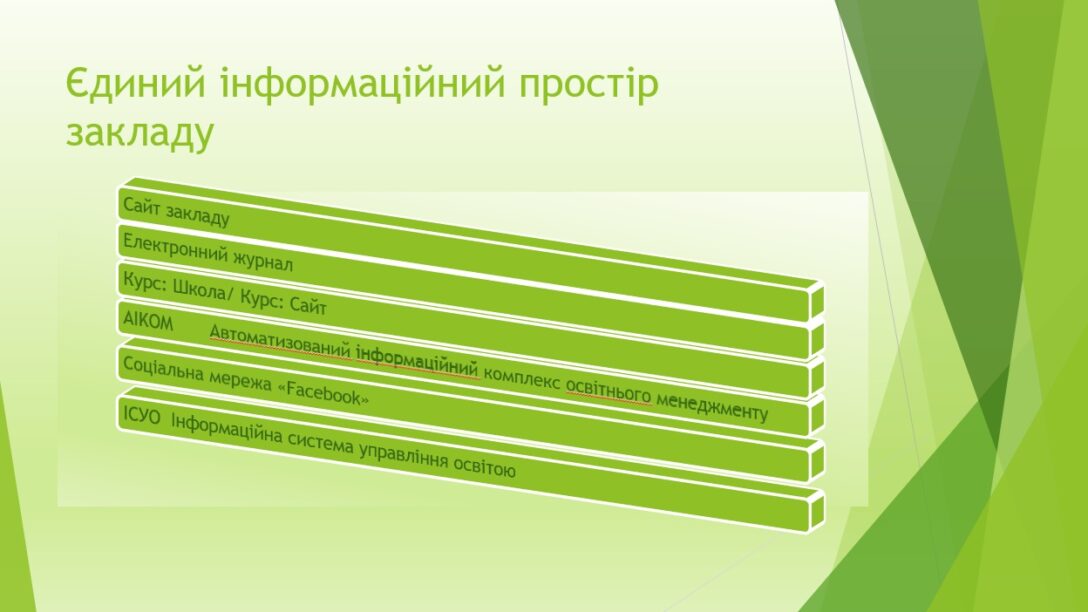 Єдиний інформаційний простір закладу

Сайт закладу

Електронний журнал

Курс: Школа/ Курс: Сайт

АІКОМ Автоматизований інформаційний комплекс освітнього менеджменту

Соціальна мережа «Facebook»

ІСУО Інформаційна система управління освітою